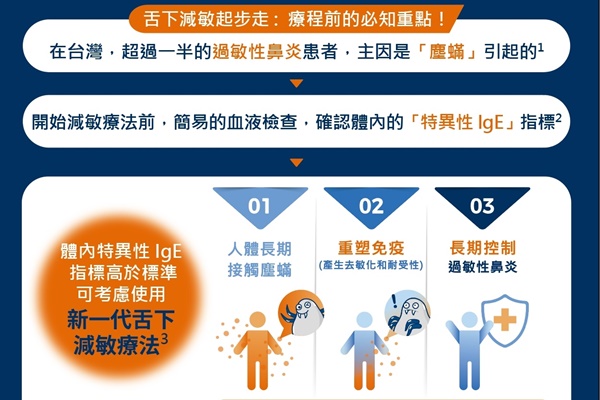 舌下減敏起步走：療程前的必知重點！

在台灣，超過一半的過敏性鼻炎患者，主因是「塵蟎」引起的$^1$

開始減敏療法前，簡易的血液檢查，確認體內的「特異性 IgE」指標$^2$

體內特異性 IgE 指標高於標準 可考慮使用 新一代舌下減敏療法$^3$

01
人體長期接觸塵蟎

02
重塑免疫
(產生去敏化和耐受性)

03
長期控制
過敏性鼻炎